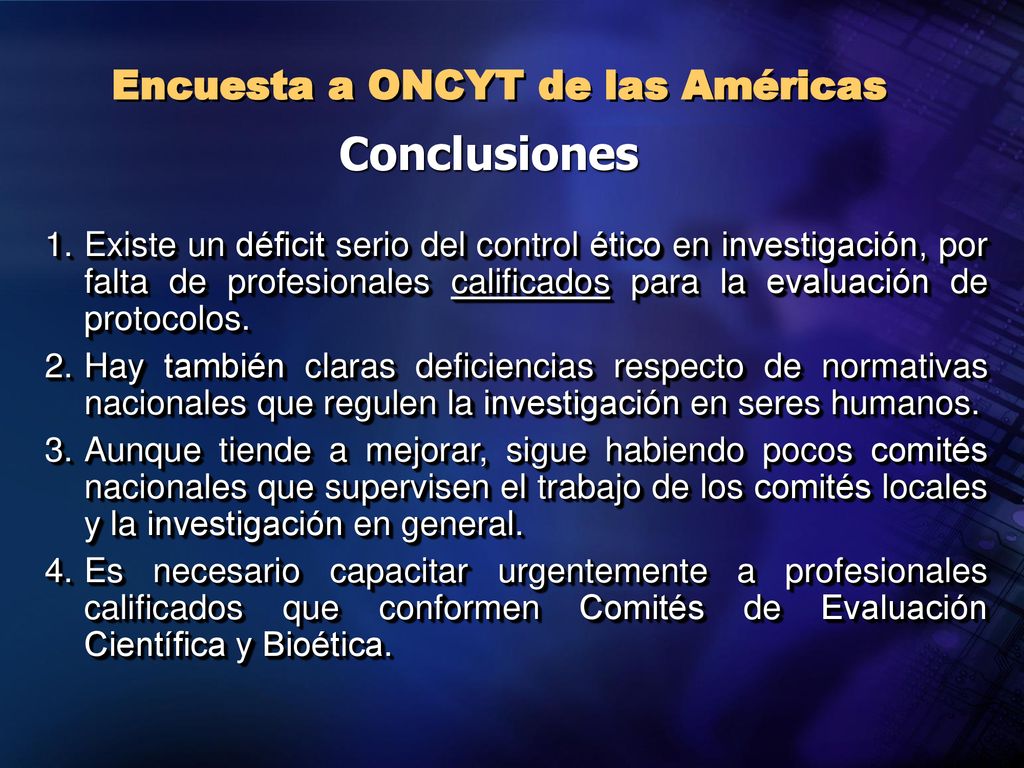 Encuesta a ONCYT de las Américas
Conclusiones

1. Existe un déficit serio del control ético en investigación, por falta de profesionales calificados para la evaluación de protocolos.
2. Hay también claras deficiencias respecto de normativas nacionales que regulen la investigación en seres humanos.
3. Aunque tiende a mejorar, sigue habiendo pocos comités nacionales que supervisen el trabajo de los comités locales y la investigación en general.
4. Es necesario capacitar urgentemente a profesionales calificados que conformen Comités de Evaluación Científica y Bioética.